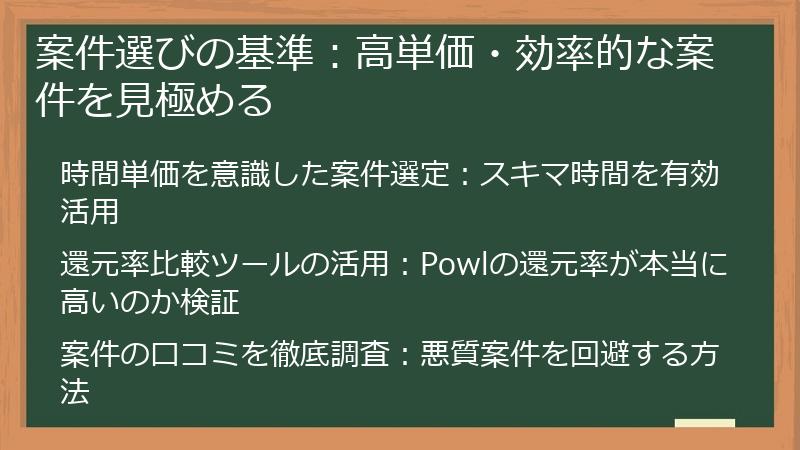 案件選びの基準：高単価・効率的な案件を見極める

時間単価を意識した案件選定：スキマ時間を有効活用

還元率比較ツールの活用：Powlの還元率が本当に高いのか検証

案件の口コミを徹底調査：悪質案件を回避する方法